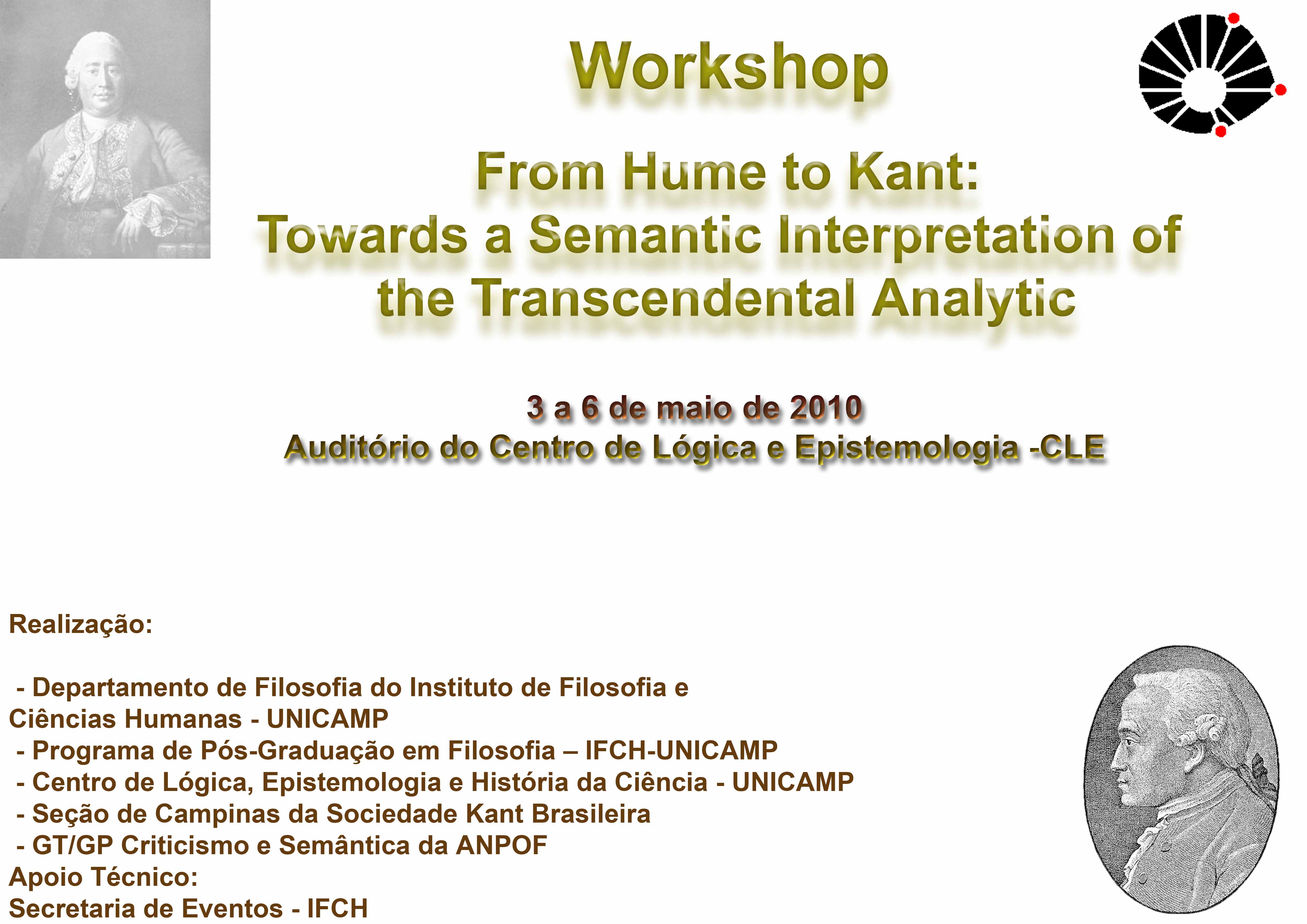 Workshop

From Hume to Kant:
Towards a Semantic Interpretation of the Transcendental Analytic

3 a 6 de maio de 2010
Auditório do Centro de Lógica e Epistemologia -CLE

Realização:

- Departamento de Filosofia do Instituto de Filosofia e Ciências Humanas - UNICAMP
- Programa de Pós-Graduação em Filosofia – IFCH-UNICAMP
- Centro de Lógica, Epistemologia e História da Ciência - UNICAMP
- Seção de Campinas da Sociedade Kant Brasileira
- GT/GP Criticismo e Semântica da ANPOF
Apoio Técnico:
Secretaria de Eventos - IFCH